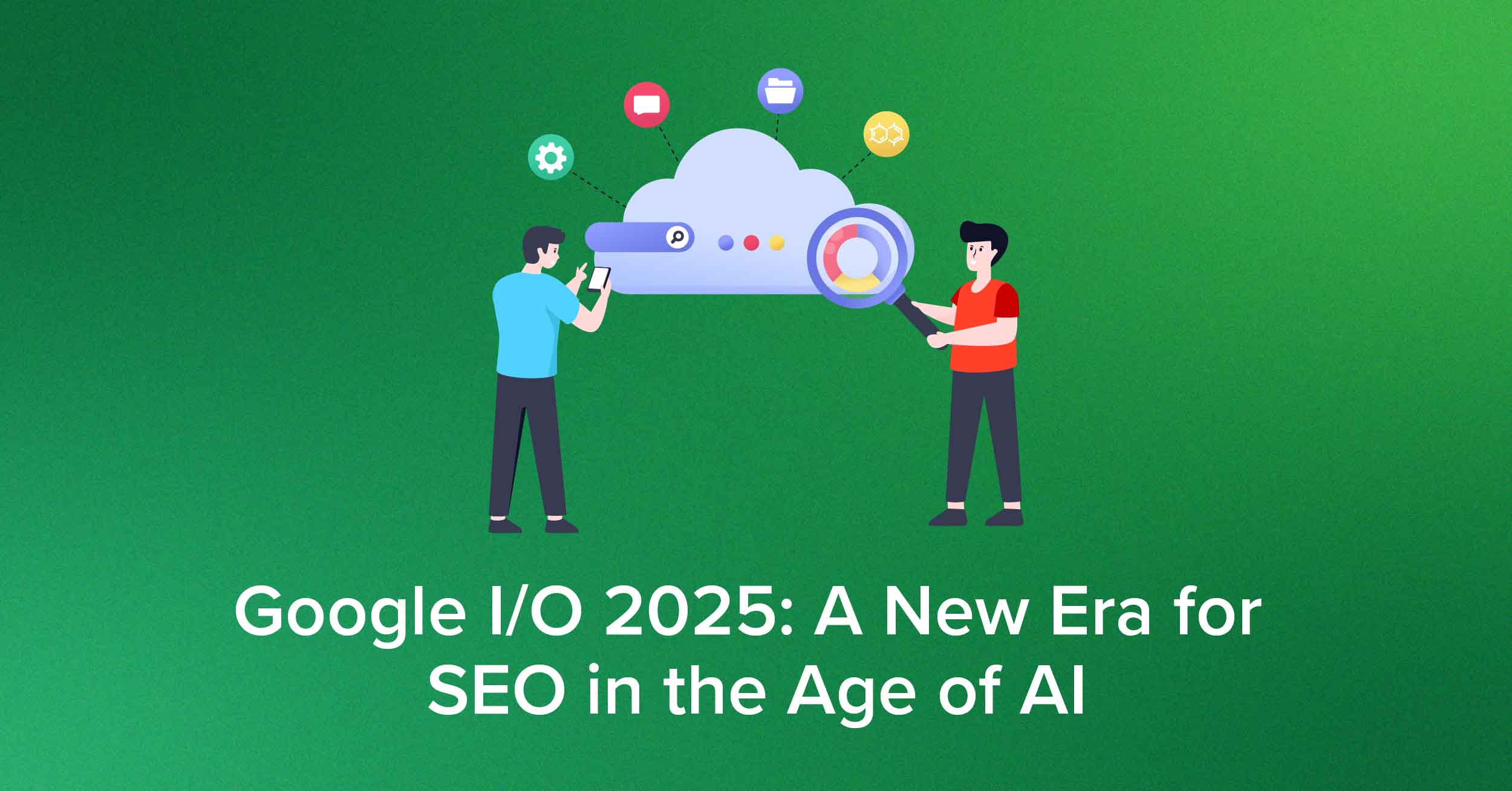 Google I/O 2025: A New Era for SEO in the Age of AI